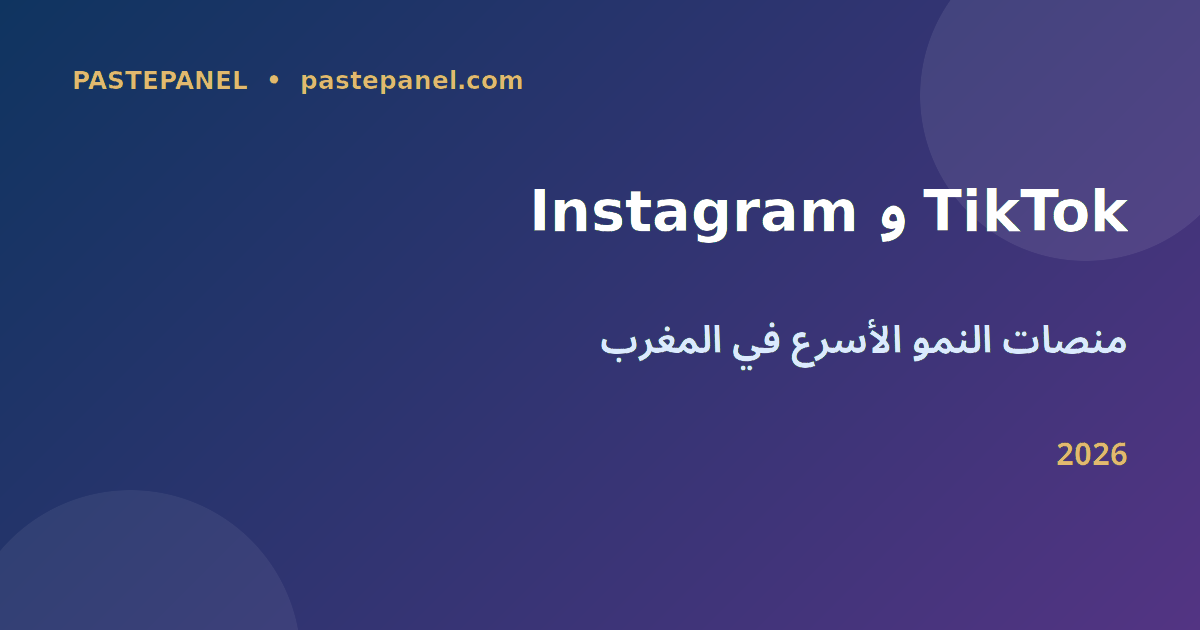 PASTEPANEL • pastepanel.com

TikTok و Instagram

منصات النمو الأسرع في المغرب

2026